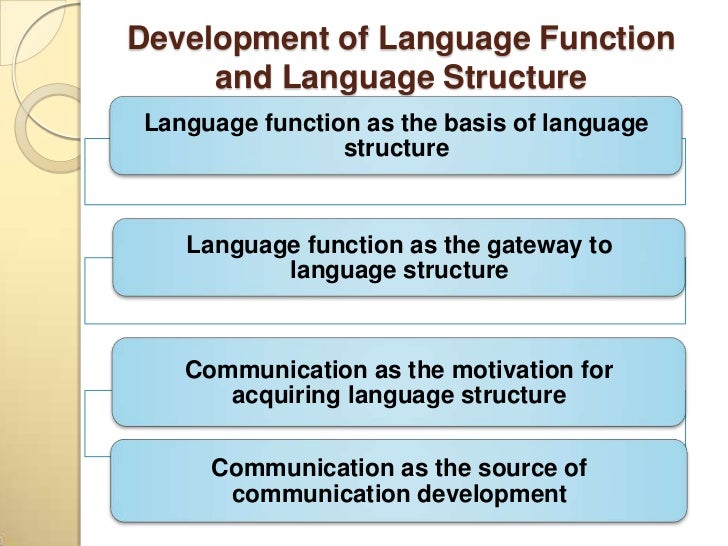 Development of Language Function and Language Structure

Language function as the basis of language structure

Language function as the gateway to language structure

Communication as the motivation for acquiring language structure

Communication as the source of communication development